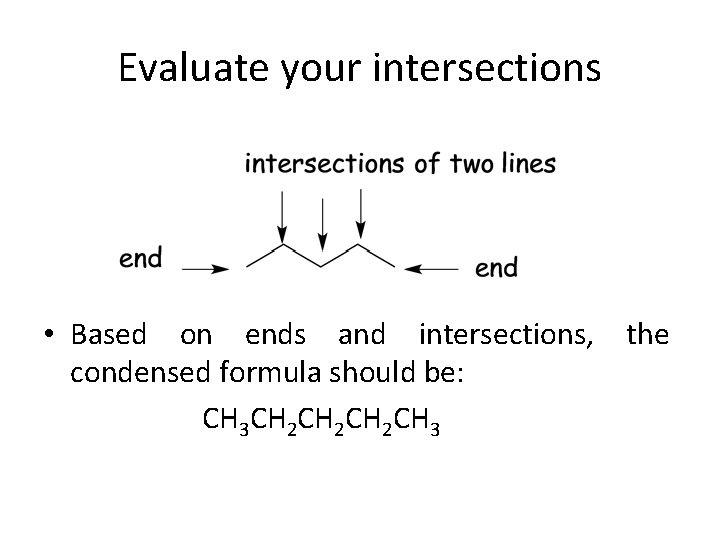 Evaluate your intersections

intersections of two lines

end

end

• Based on ends and intersections, the condensed formula should be:

$CH_3CH_2CH_2CH_2CH_3$